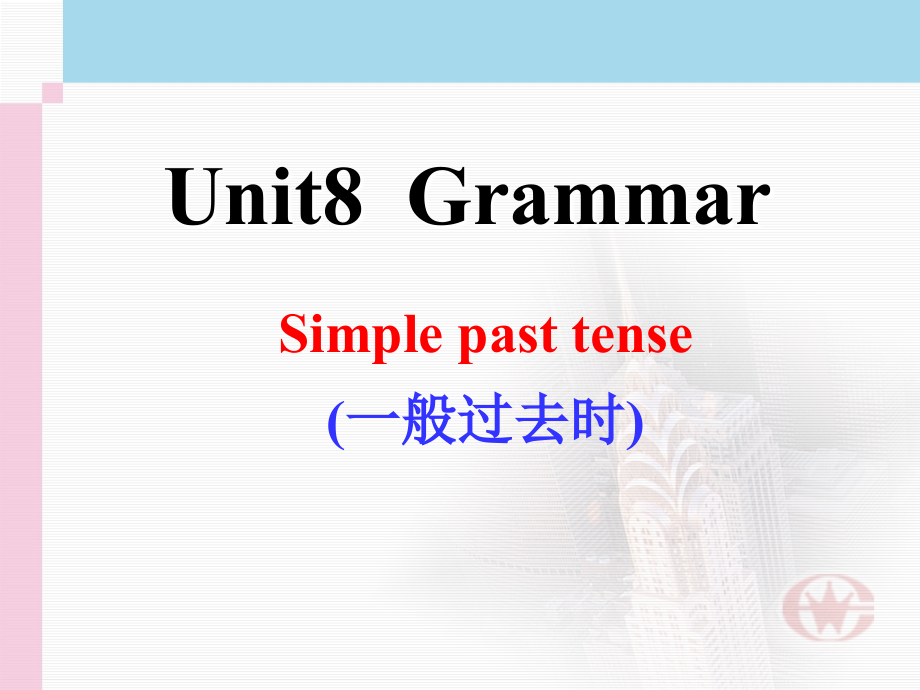 Unit8  Grammar

Simple past tense

(一般过去时)